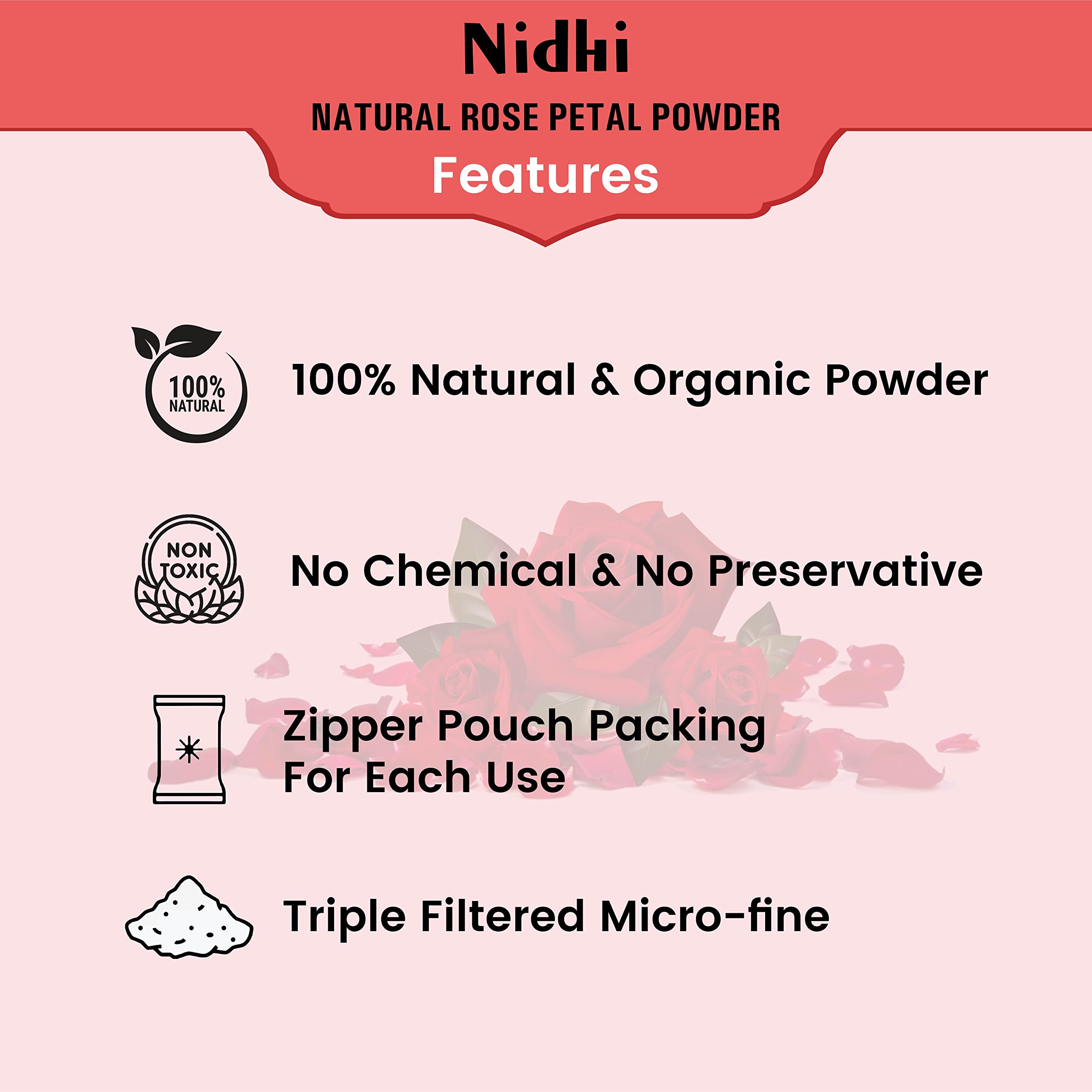 Nidhi
NATURAL ROSE PETAL POWDER
Features

100% NATURAL

100% Natural & Organic Powder

NON TOXIC

No Chemical & No Preservative

Zipper Pouch Packing
For Each Use

Triple Filtered Micro-fine